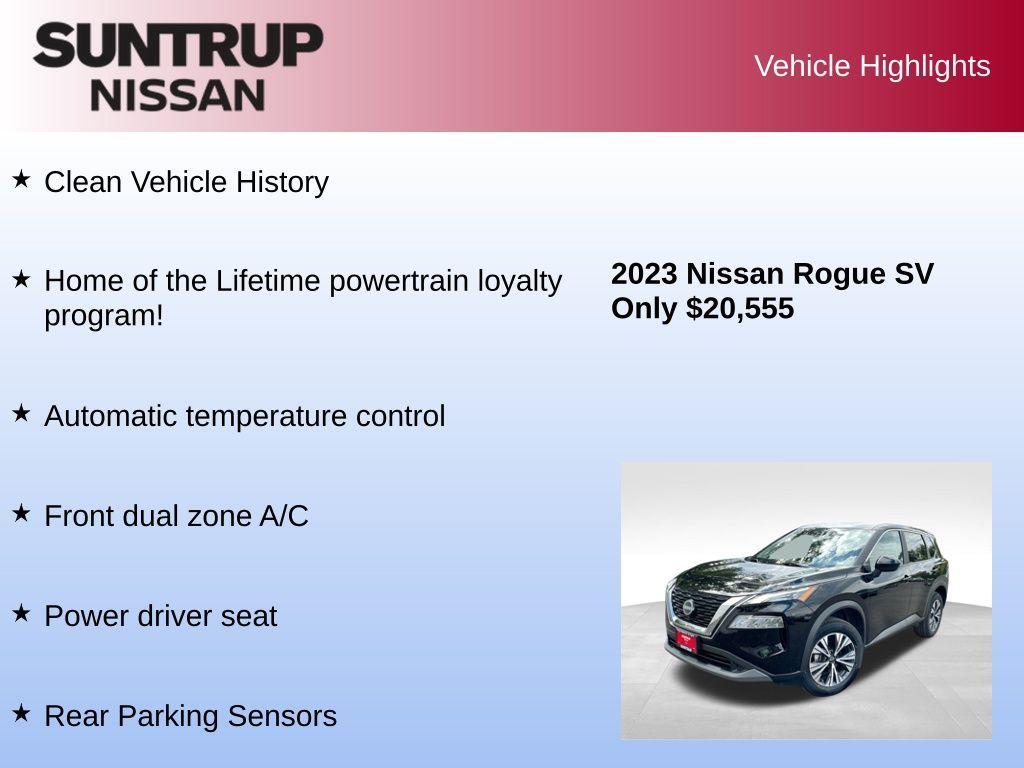 SUNTRUP
NISSAN

Vehicle Highlights

★ Clean Vehicle History

★ Home of the Lifetime powertrain loyalty program!

★ Automatic temperature control

★ Front dual zone A/C

★ Power driver seat

★ Rear Parking Sensors

2023 Nissan Rogue SV
Only $20,555